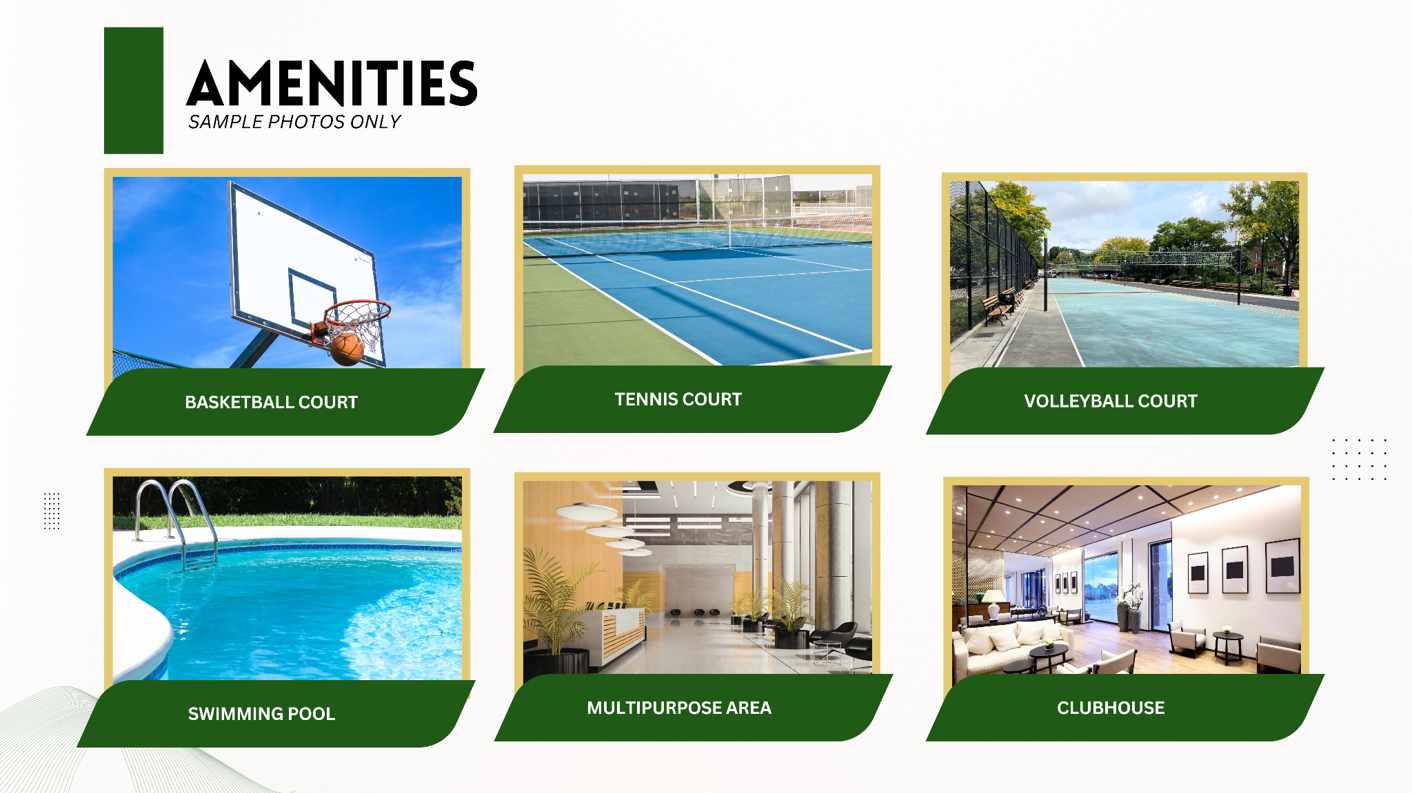 AMENITIES
SAMPLE PHOTOS ONLY

BASKETBALL COURT

TENNIS COURT

VOLLEYBALL COURT

SWIMMING POOL

MULTIPURPOSE AREA

CLUBHOUSE